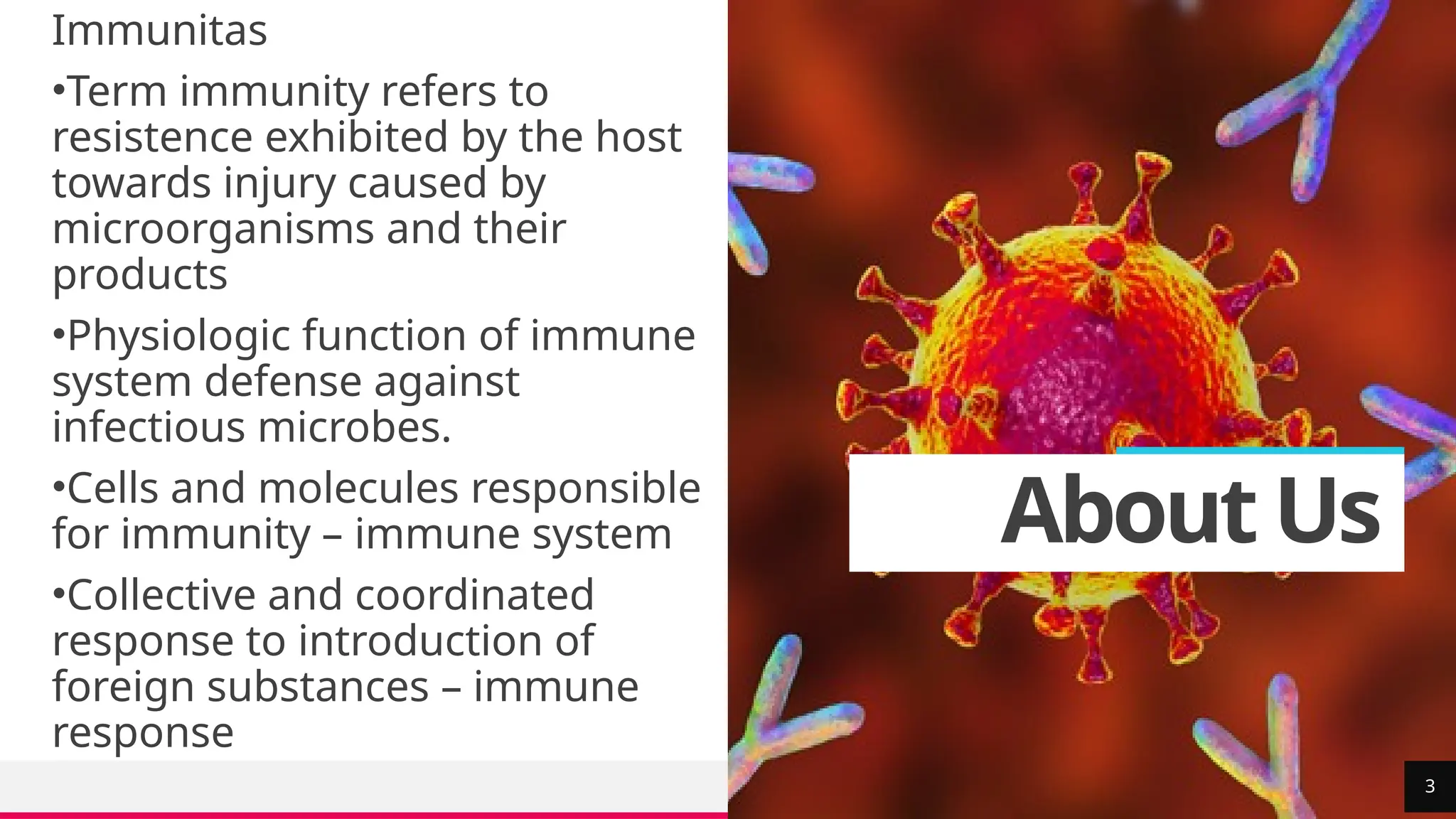 Immunitas

•Term immunity refers to resistence exhibited by the host towards injury caused by microorganisms and their products

•Physiologic function of immune system defense against infectious microbes.

•Cells and molecules responsible for immunity – immune system

•Collective and coordinated response to introduction of foreign substances – immune response

About Us

3